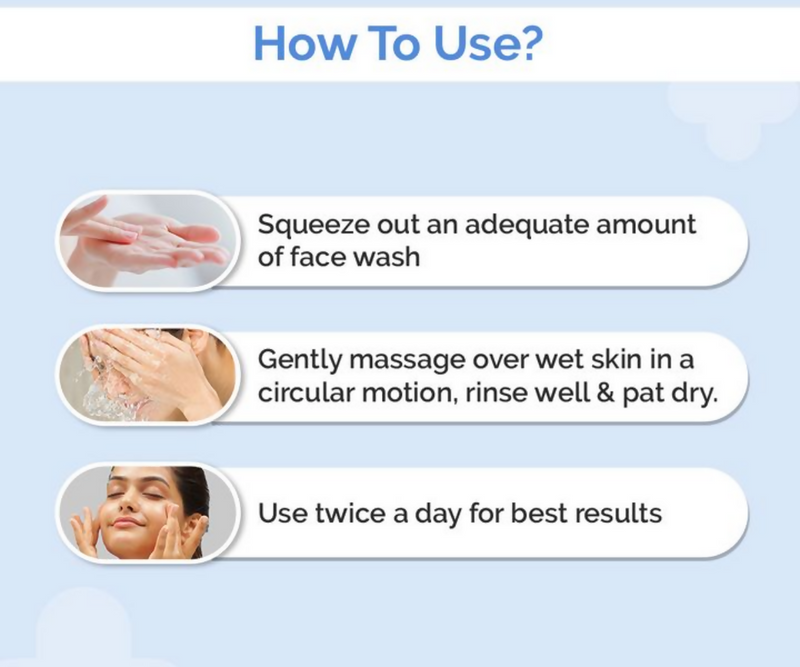 How To Use?

Squeeze out an adequate amount of face wash

Gently massage over wet skin in a circular motion, rinse well & pat dry.

Use twice a day for best results